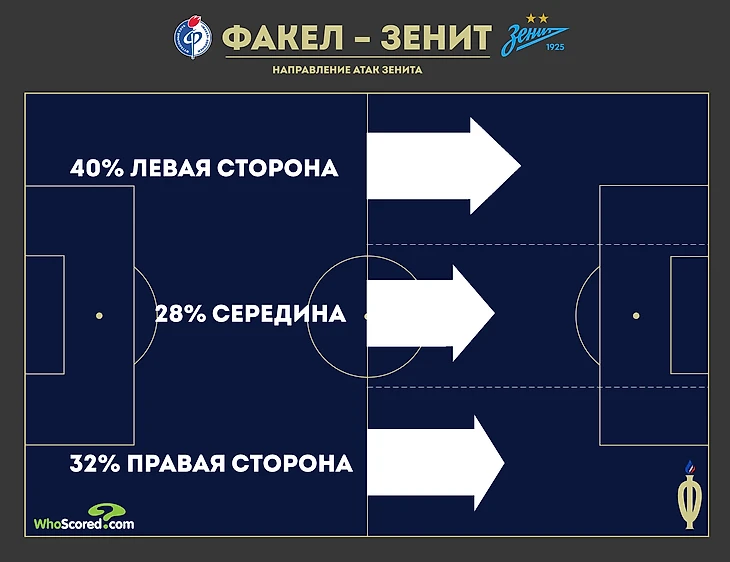 ФАКЕЛ – ЗЕНИТ
Зенит 1925
НАПРАВЛЕНИЕ АТАК ЗЕНИТА

40% ЛЕВАЯ СТОРОНА

28% СЕРЕДИНА

32% ПРАВАЯ СТОРОНА

WhoScored.com